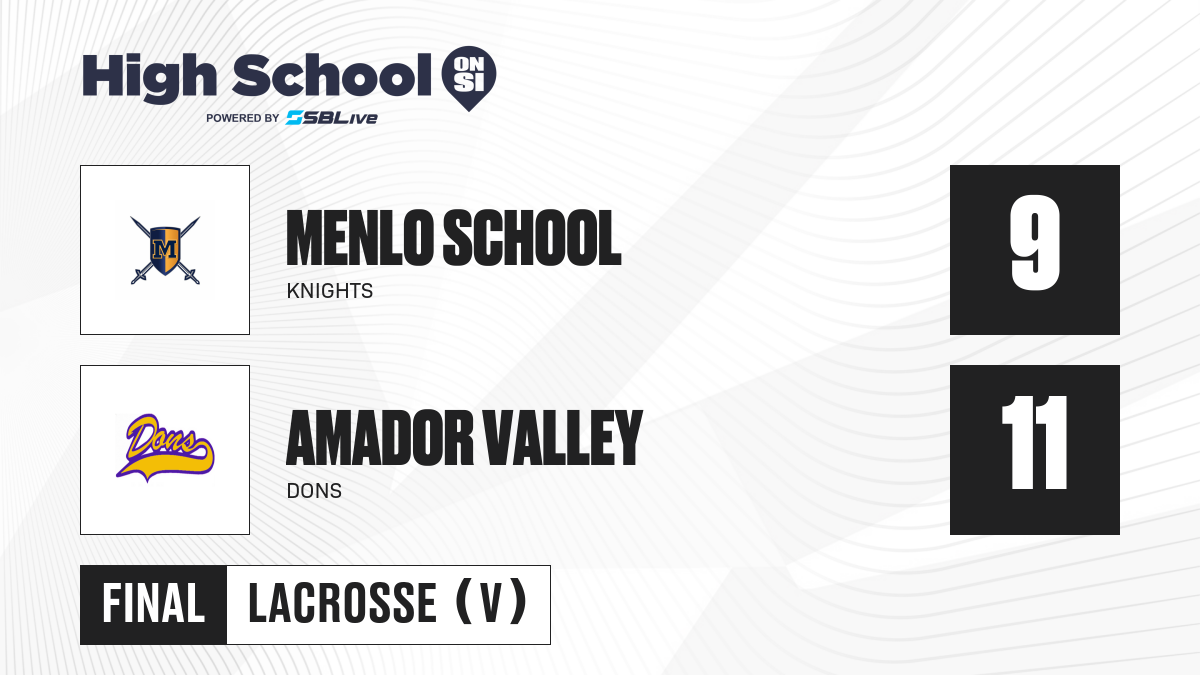 High School ON SI
POWERED BY SBLive

M

MENLO SCHOOL
KNIGHTS

9

Dons

AMADOR VALLEY
DONS

11

FINAL LACROSSE (V)